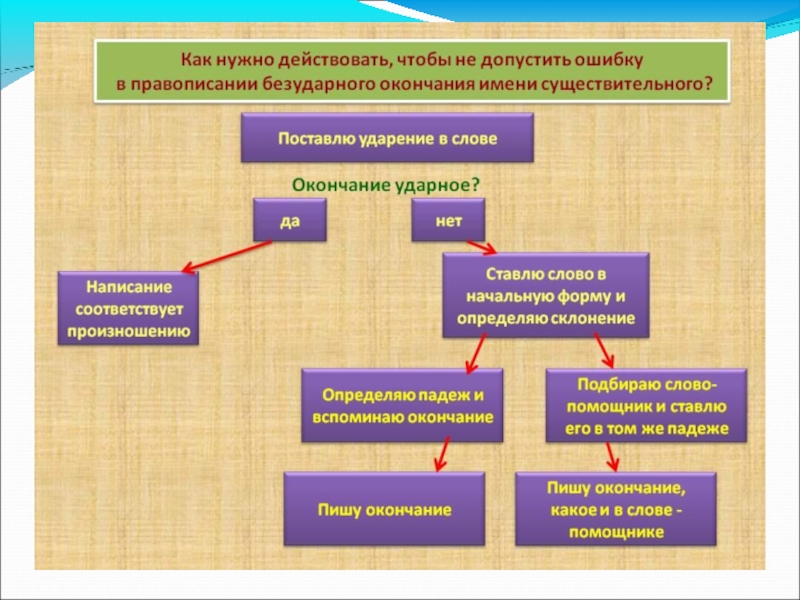 Как нужно действовать, чтобы не допустить ошибку в правописании безударного окончания имени существительного?

Поставлю ударение в слове

Окончание ударное?

да

нет

Написание соответствует произношению

Ставлю слово в начальную форму и определяю склонение

Определяю падеж и вспоминаю окончание

Подбираю слово-помощник и ставлю его в том же падеже

Пишу окончание

Пишу окончание, какое и в слове - помощнике